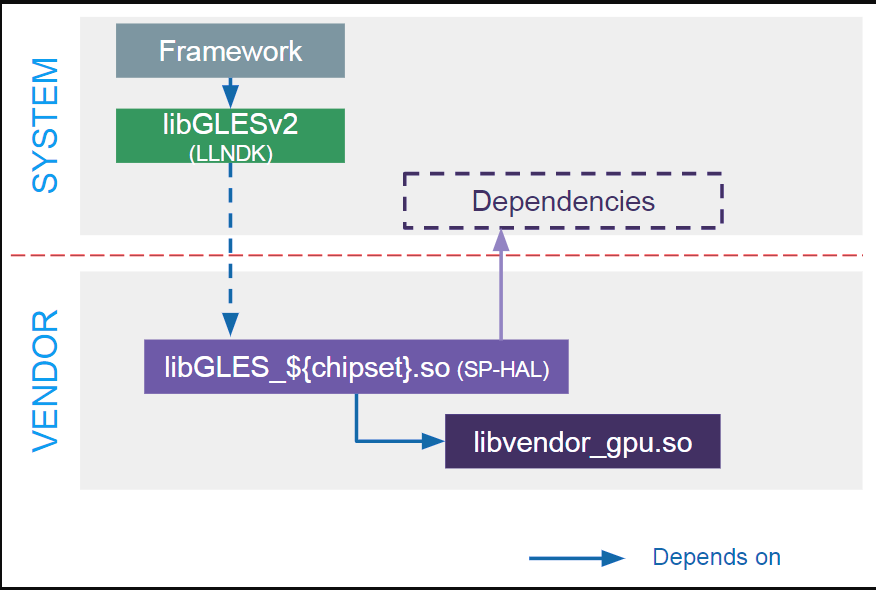 SYSTEM

Framework

libGLESv2
(LLNDK)

Dependencies

VENDOR

libGLES_${chipset}.so (SP-HAL)

libvendor_gpu.so

Depends on